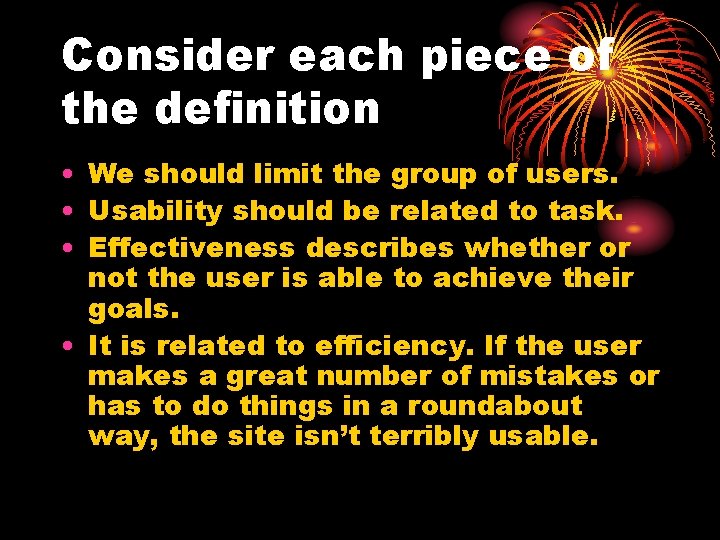 Consider each piece of the definition

• We should limit the group of users.
• Usability should be related to task.
• Effectiveness describes whether or not the user is able to achieve their goals.
• It is related to efficiency. If the user makes a great number of mistakes or has to do things in a roundabout way, the site isn't terribly usable.